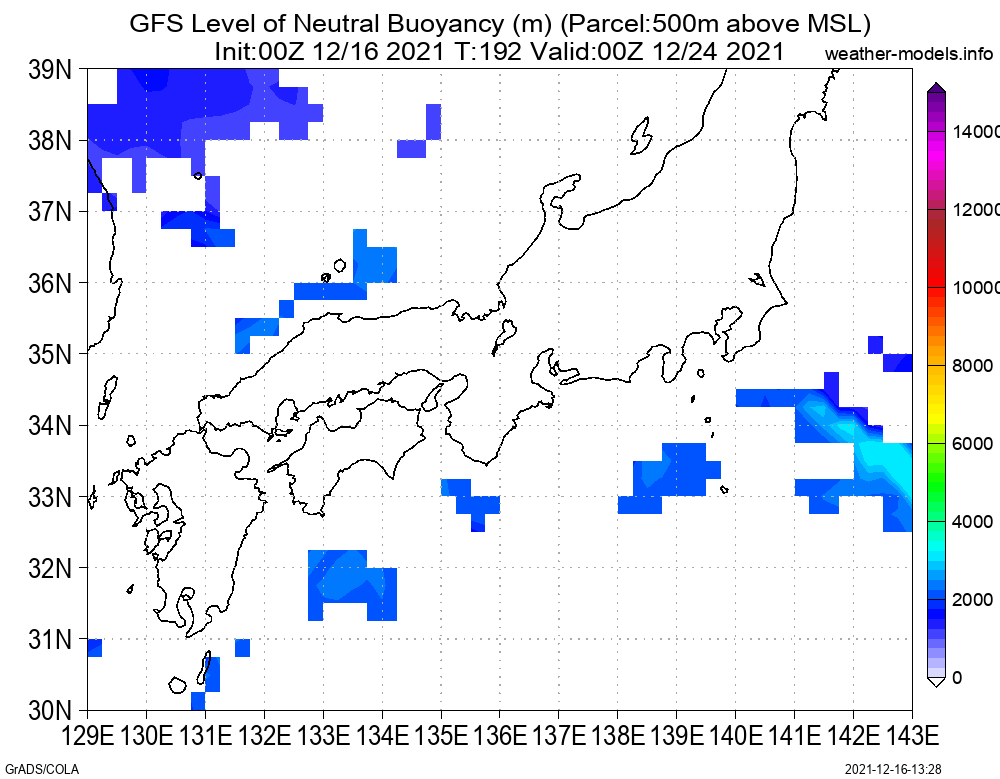 GFS Level of Neutral Buoyancy (m) (Parcel:500m above MSL)
Init:00Z 12/16 2021 T:192 Valid:00Z 12/24 2021

weather-models.info

39N
38N
37N
36N
35N
34N
33N
32N
31N
30N

129E 130E 131E 132E 133E 134E 135E 136E 137E 138E 139E 140E 141E 142E 143E

14000
12000
10000
8000
6000
4000
2000
0

GrADS/COLA

2021-12-16-13:28